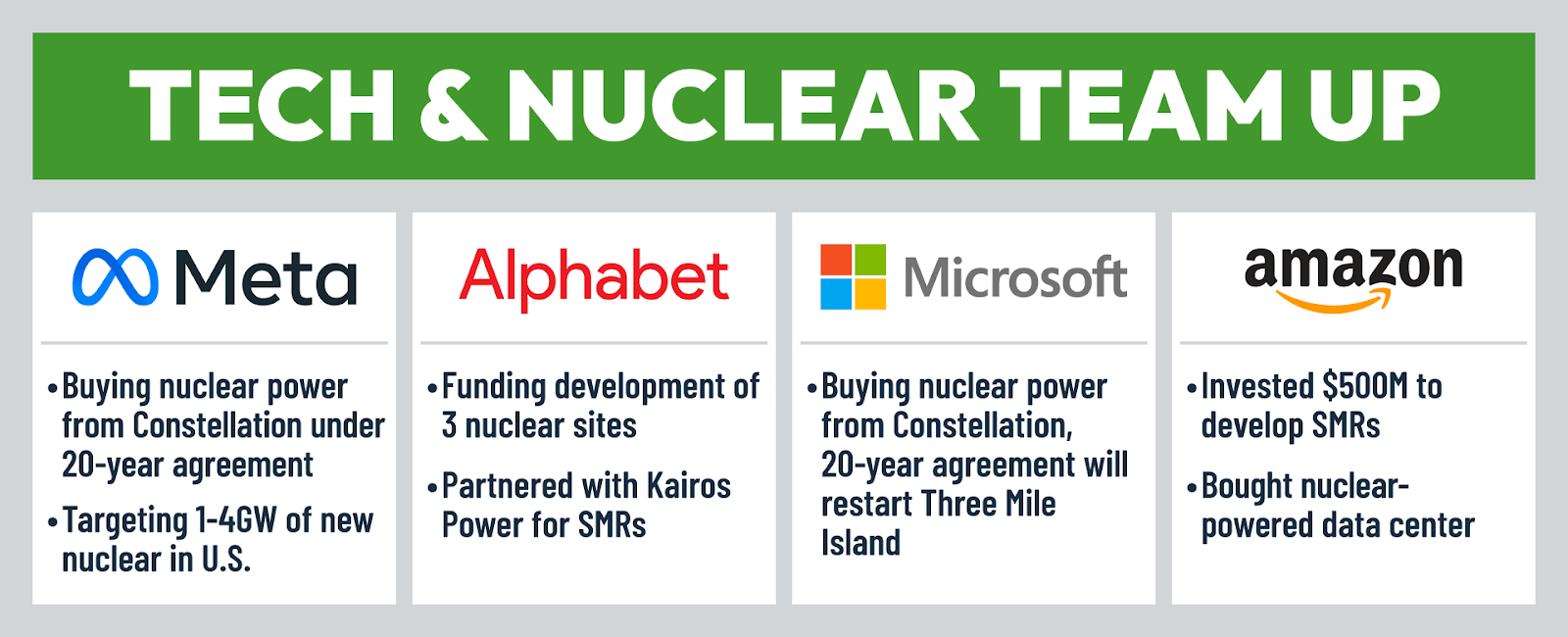 TECH & NUCLEAR TEAM UP

Meta

• Buying nuclear power from Constellation under 20-year agreement
• Targeting 1-4GW of new nuclear in U.S.

Alphabet

• Funding development of 3 nuclear sites
• Partnered with Kairos Power for SMRs

Microsoft

• Buying nuclear power from Constellation, 20-year agreement will restart Three Mile Island

amazon

• Invested $500M to develop SMRs
• Bought nuclear-powered data center